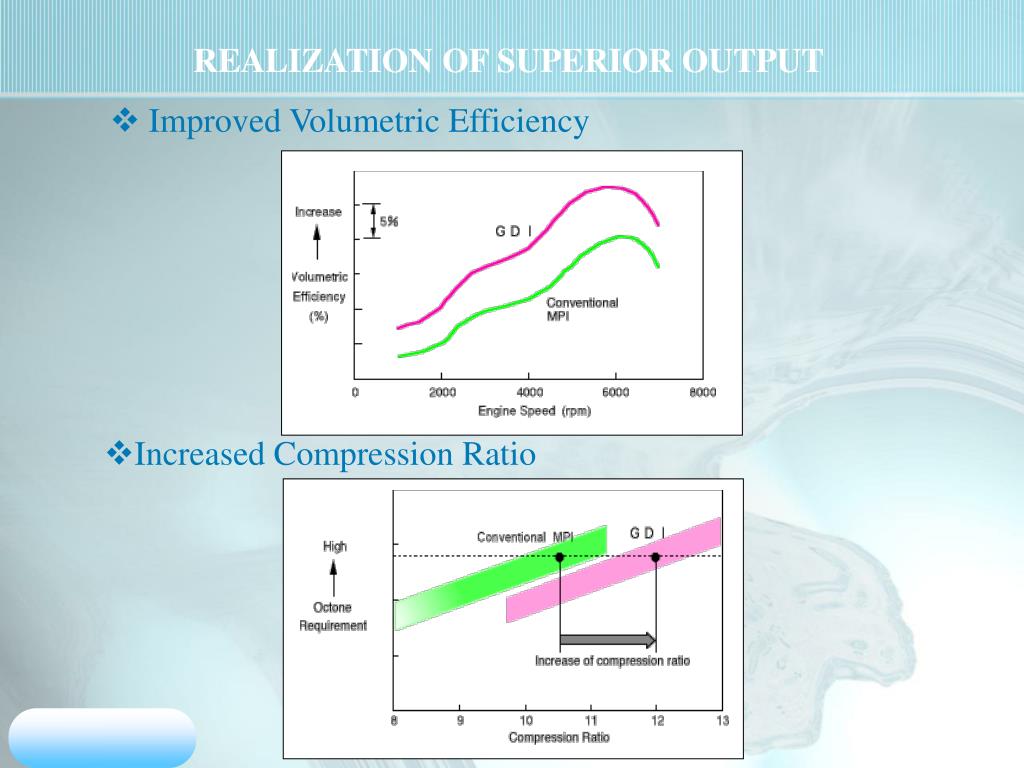 REALIZATION OF SUPERIOR OUTPUT

❖ Improved Volumetric Efficiency

Increase

5%

Volumetric Efficiency (%)

G D I

Conventional MPI

0 2000 4000 6000 8000

Engine Speed (rpm)

❖Increased Compression Ratio

High

Octone Requirement

Conventional MPI

G D I

Increase of compression ratio

8 9 10 11 12 13

Compression Ratio